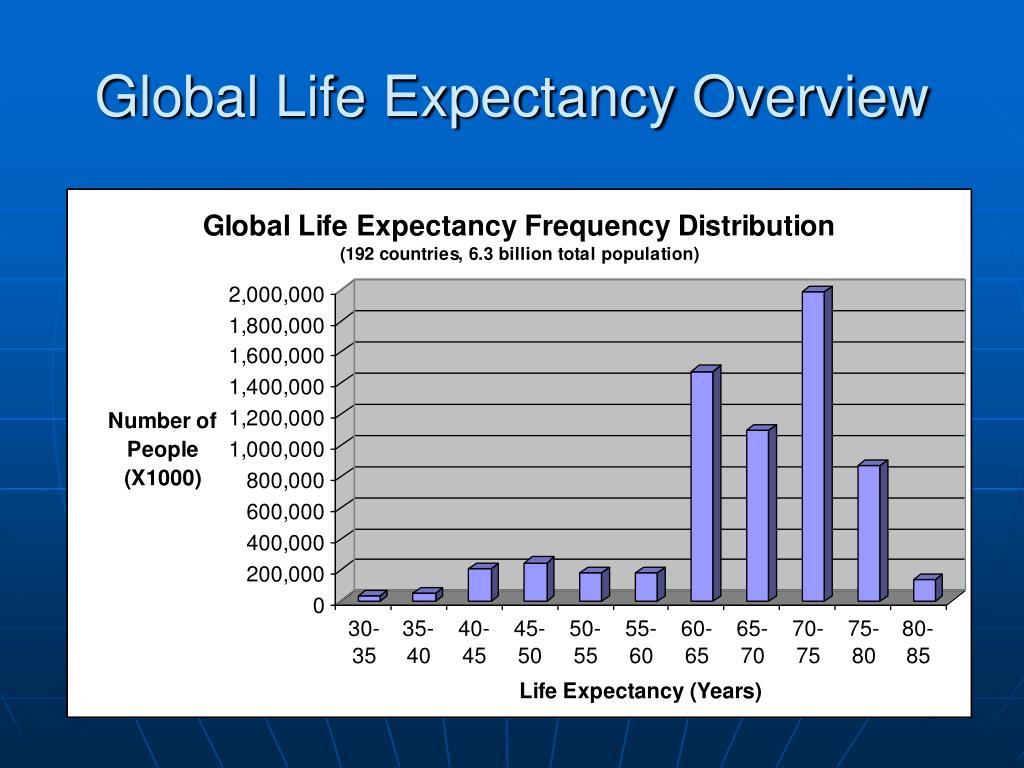 Global Life Expectancy Overview

Global Life Expectancy Frequency Distribution
(192 countries, 6.3 billion total population)

Number of People (X1000)

2,000,000
1,800,000
1,600,000
1,400,000
1,200,000
1,000,000
800,000
600,000
400,000
200,000
0

30-35 35-40 40-45 45-50 50-55 55-60 60-65 65-70 70-75 75-80 80-85

Life Expectancy (Years)